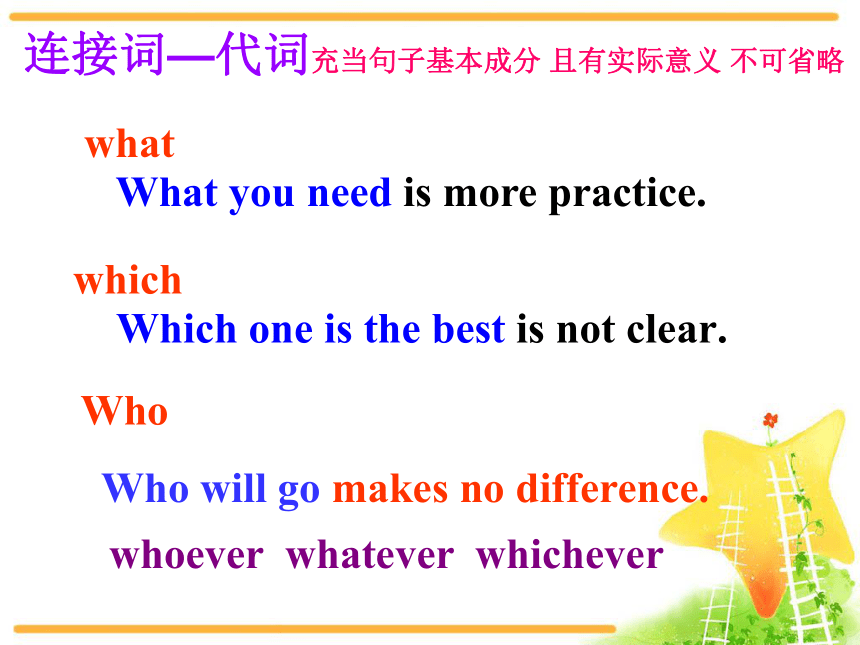 连接词—代词充当句子基本成分 且有实际意义 不可省略

what

What you need is more practice.

which

Which one is the best is not clear.

Who

Who will go makes no difference.

whoever whatever whichever